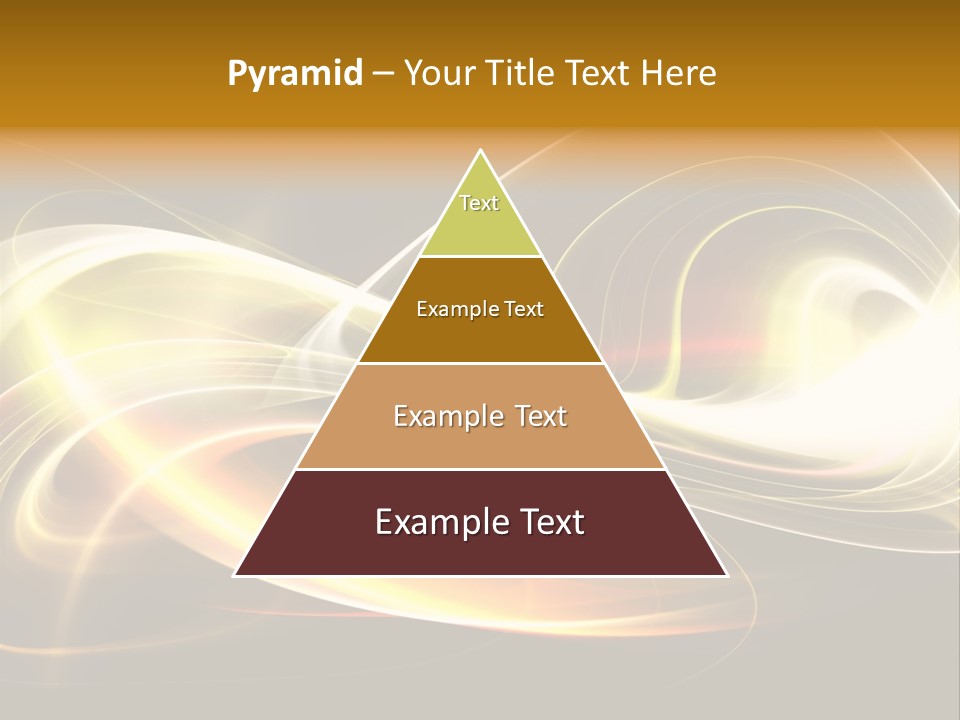 Pyramid – Your Title Text Here

Text

Example Text

Example Text

Example Text